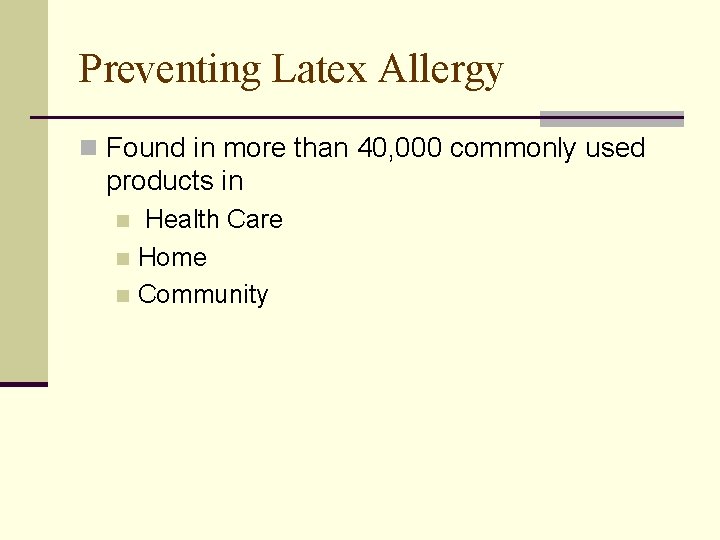 Preventing Latex Allergy

Found in more than 40,000 commonly used products in

Health Care

Home

Community